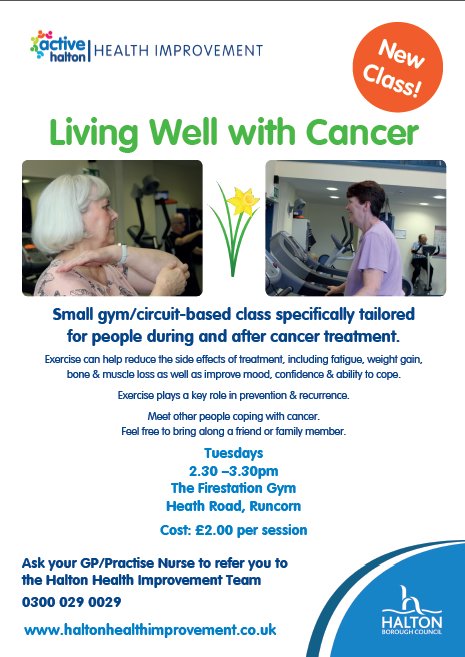 active halton | HEALTH IMPROVEMENT

New Class!

Living Well with Cancer

Small gym/circuit-based class specifically tailored for people during and after cancer treatment.

Exercise can help reduce the side effects of treatment, including fatigue, weight gain, bone & muscle loss as well as improve mood, confidence & ability to cope.

Exercise plays a key role in prevention & recurrence.

Meet other people coping with cancer.
Feel free to bring along a friend or family member.

Tuesdays
2.30 –3.30pm
The Firestation Gym
Heath Road, Runcorn

Cost: £2.00 per session

Ask your GP/Practise Nurse to refer you to the Halton Health Improvement Team

0300 029 0029

www.haltonhealthimprovement.co.uk

HALTON
BOROUGH COUNCIL